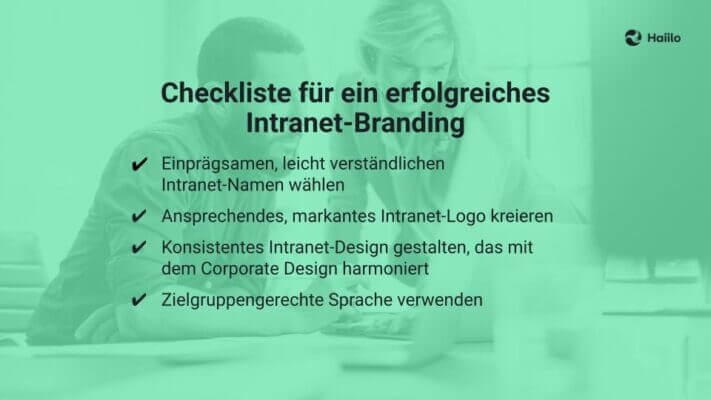 Haiilo

Checkliste für ein erfolgreiches Intranet-Branding

✔ Einprägsamen, leicht verständlichen Intranet-Namen wählen

✔ Ansprechendes, markantes Intranet-Logo kreieren

✔ Konsistentes Intranet-Design gestalten, das mit dem Corporate Design harmoniert

✔ Zielgruppengerechte Sprache verwenden